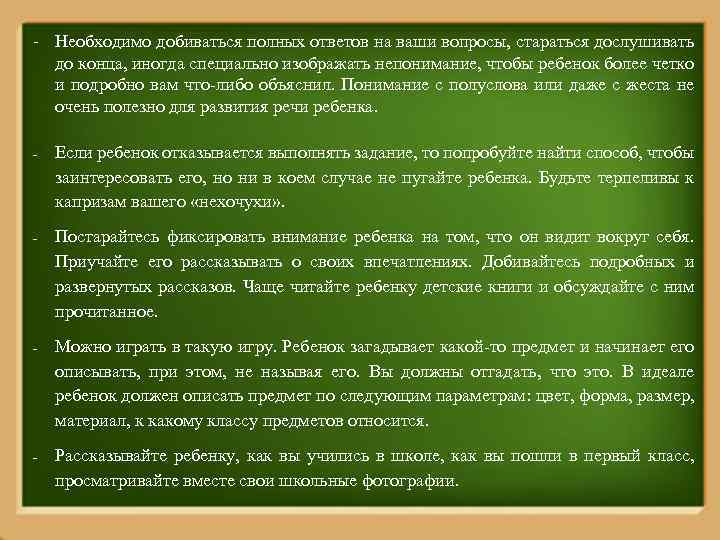 - Необходимо добиваться полных ответов на ваши вопросы, стараться дослушивать до конца, иногда специально изображать непонимание, чтобы ребенок более четко и подробно вам что-либо объяснил. Понимание с полуслова или даже с жеста не очень полезно для развития речи ребенка.

- Если ребенок отказывается выполнять задание, то попробуйте найти способ, чтобы заинтересовать его, но ни в коем случае не пугайте ребенка. Будьте терпеливы к капризам вашего «нехочухи».

- Постарайтесь фиксировать внимание ребенка на том, что он видит вокруг себя. Приучайте его рассказывать о своих впечатлениях. Добивайтесь подробных и развернутых рассказов. Чаще читайте ребенку детские книги и обсуждайте с ним прочитанное.

- Можно играть в такую игру. Ребенок загадывает какой-то предмет и начинает его описывать, при этом, не называя его. Вы должны отгадать, что это. В идеале ребенок должен описать предмет по следующим параметрам: цвет, форма, размер, материал, к какому классу предметов относится.

- Рассказывайте ребенку, как вы учились в школе, как вы пошли в первый класс, просматривайте вместе свои школьные фотографии.